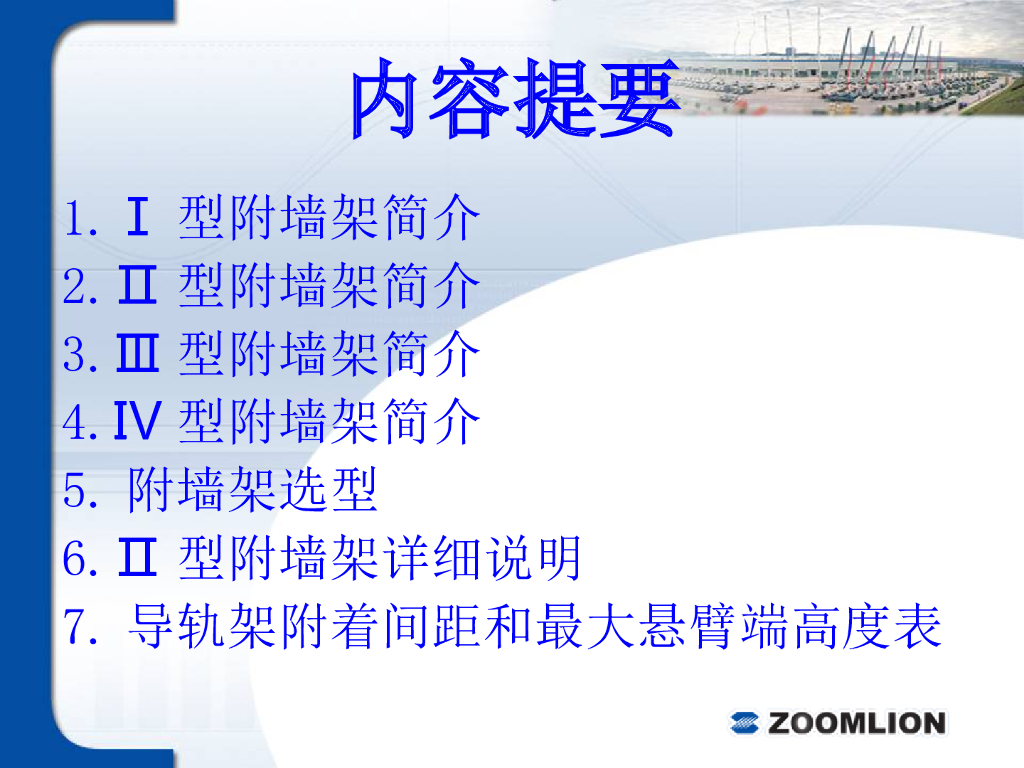 内容提要

1. Ⅰ 型附墙架简介
2. Ⅱ 型附墙架简介
3. Ⅲ 型附墙架简介
4. Ⅳ 型附墙架简介
5. 附墙架选型
6. Ⅱ 型附墙架详细说明
7. 导轨架附着间距和最大悬臂端高度表

ZOOMLION